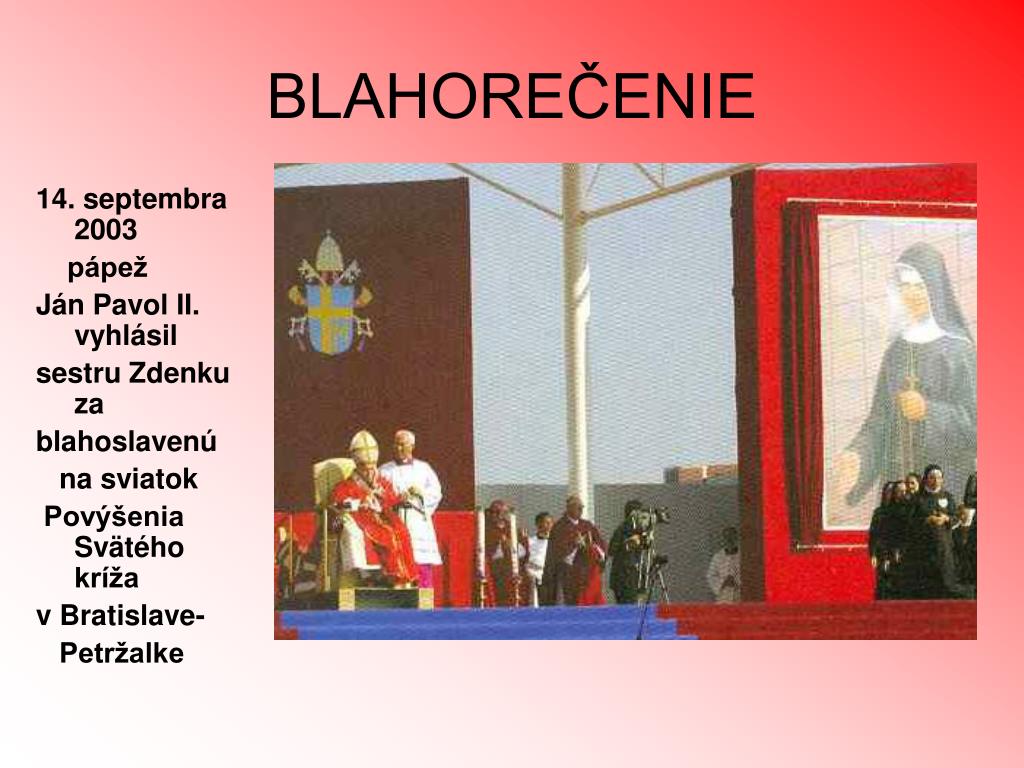 BLAHOREČENIE

14. septembra 2003
pápež
Ján Pavol II. vyhlásil
sestru Zdenku za
blahoslavenú
na sviatok
Povýšenia Svätého kríža
v Bratislave-
Petržalke